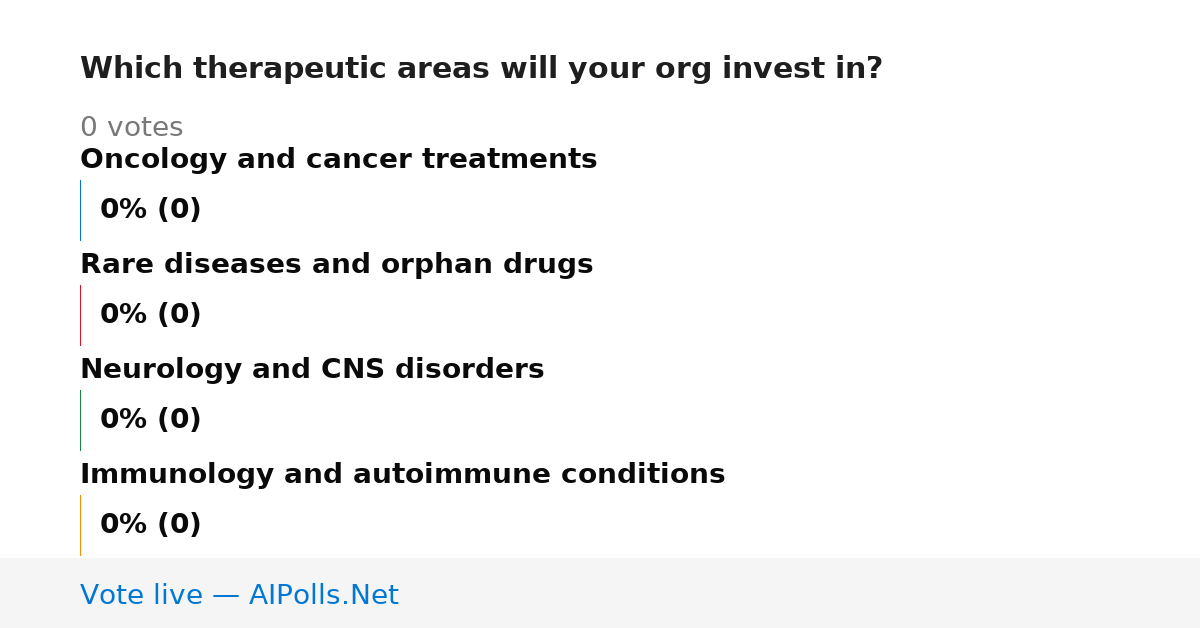 Which therapeutic areas will your org invest in?

0 votes

Oncology and cancer treatments

0% (0)

Rare diseases and orphan drugs

0% (0)

Neurology and CNS disorders

0% (0)

Immunology and autoimmune conditions

0% (0)

Vote live — AIPolls.Net